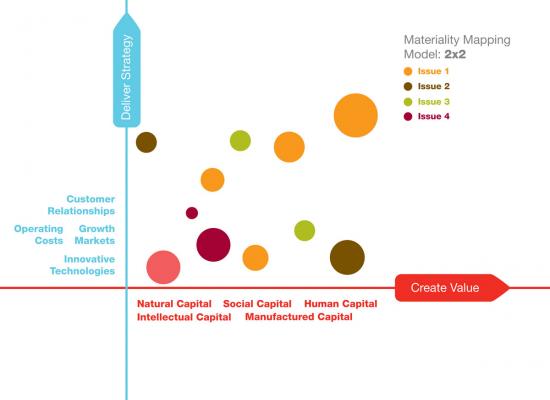 Deliver Strategy

Materiality Mapping Model: 2x2

Issue 1
Issue 2
Issue 3
Issue 4

Customer Relationships
Operating Costs
Growth Markets
Innovative Technologies

Create Value

Natural Capital
Social Capital
Human Capital
Intellectual Capital
Manufactured Capital